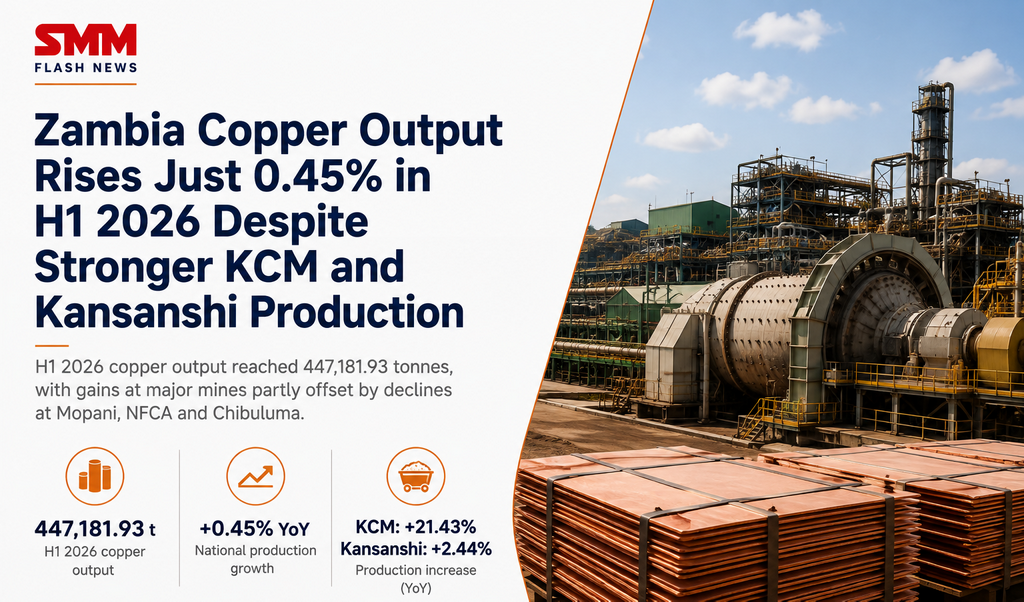 SMM
FLASH NEWS

Zambia Copper Output Rises Just 0.45% in H1 2026 Despite Stronger KCM and Kansanshi Production

H1 2026 copper output reached 447,181.93 tonnes, with gains at major mines partly offset by declines at Mopani, NFCA and Chibuluma.

447,181.93 t
H1 2026 copper output

+0.45% YoY
National production growth

KCM: +21.43%
Kansanshi: +2.44%
Production increase (YoY)